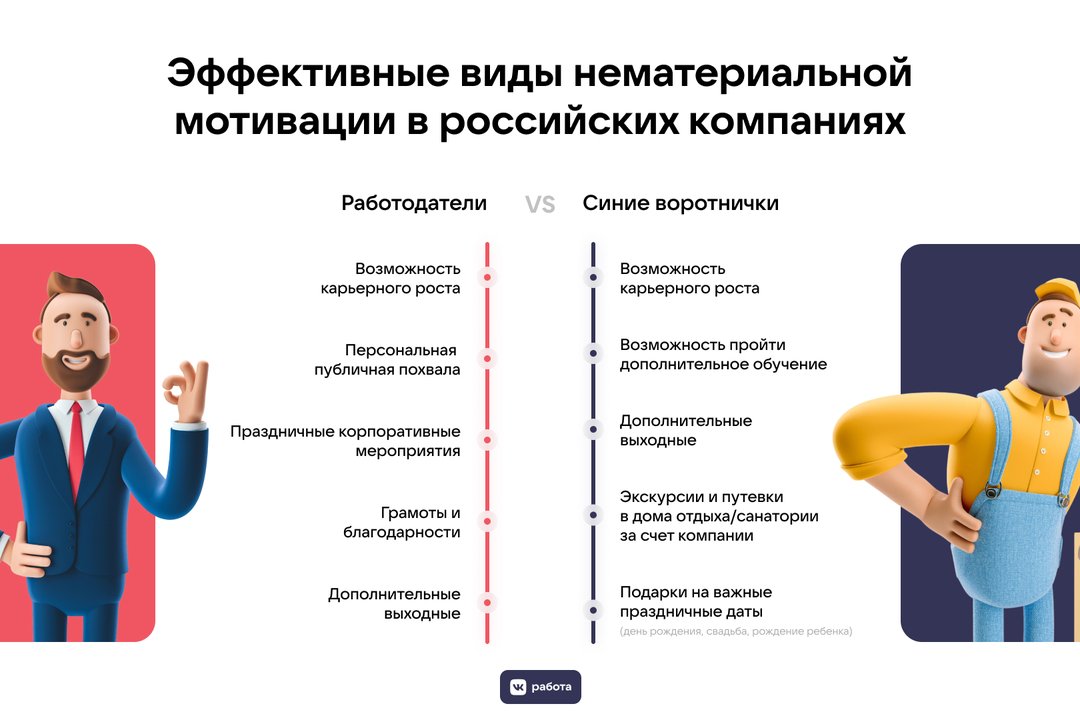 Эффективные виды нематериальной мотивации в российских компаниях

Работодатели

VS

Синие воротнички

Возможность карьерного роста

Персональная публичная похвала

Праздничные корпоративные мероприятия

Грамоты и благодарности

Дополнительные выходные

Возможность карьерного роста

Возможность пройти дополнительное обучение

Дополнительные выходные

Экскурсии и путевки в дома отдыха/санатории за счет компании

Подарки на важные праздничные даты
(день рождения, свадьба, рождение ребенка)

VK работа